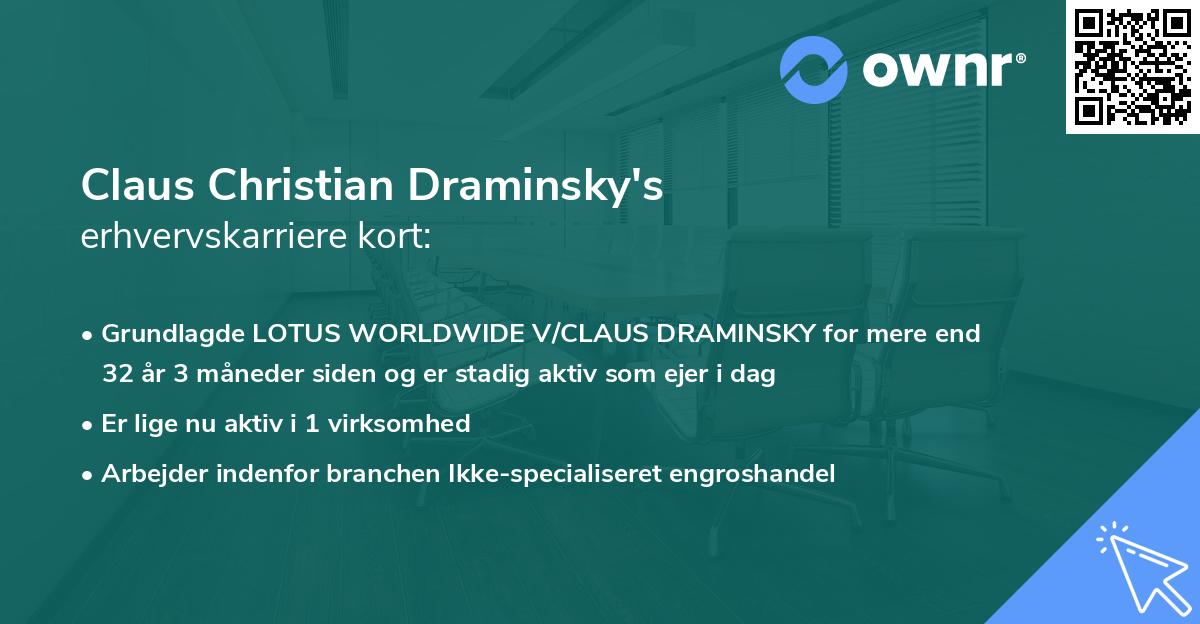 ownr®

Claus Christian Draminsky's
erhvervskarriere kort:

• Grundlagde LOTUS WORLDWIDE V/CLAUS DRAMINSKY for mere end 32 år 3 måneder siden og er stadig aktiv som ejer i dag

• Er lige nu aktiv i 1 virksomhed

• Arbejder indenfor branchen Ikke-specialiseret engroshandel